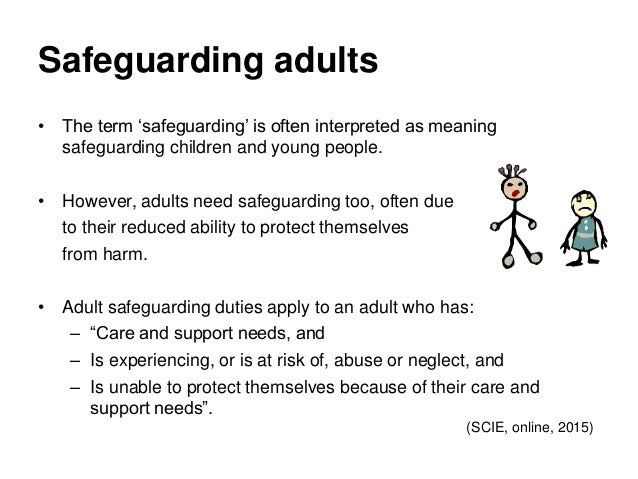 Safeguarding adults

• The term ‘safeguarding’ is often interpreted as meaning safeguarding children and young people.

• However, adults need safeguarding too, often due to their reduced ability to protect themselves from harm.

• Adult safeguarding duties apply to an adult who has:
– “Care and support needs, and
– Is experiencing, or is at risk of, abuse or neglect, and
– Is unable to protect themselves because of their care and support needs”.

(SCIE, online, 2015)